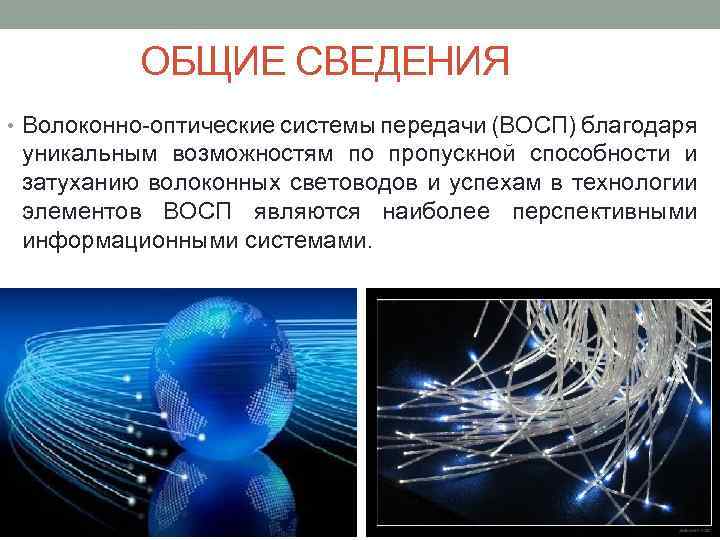 ОБЩИЕ СВЕДЕНИЯ

• Волоконно-оптические системы передачи (ВОСП) благодаря уникальным возможностям по пропускной способности и затуханию волоконных световодов и успехам в технологии элементов ВОСП являются наиболее перспективными информационными системами.